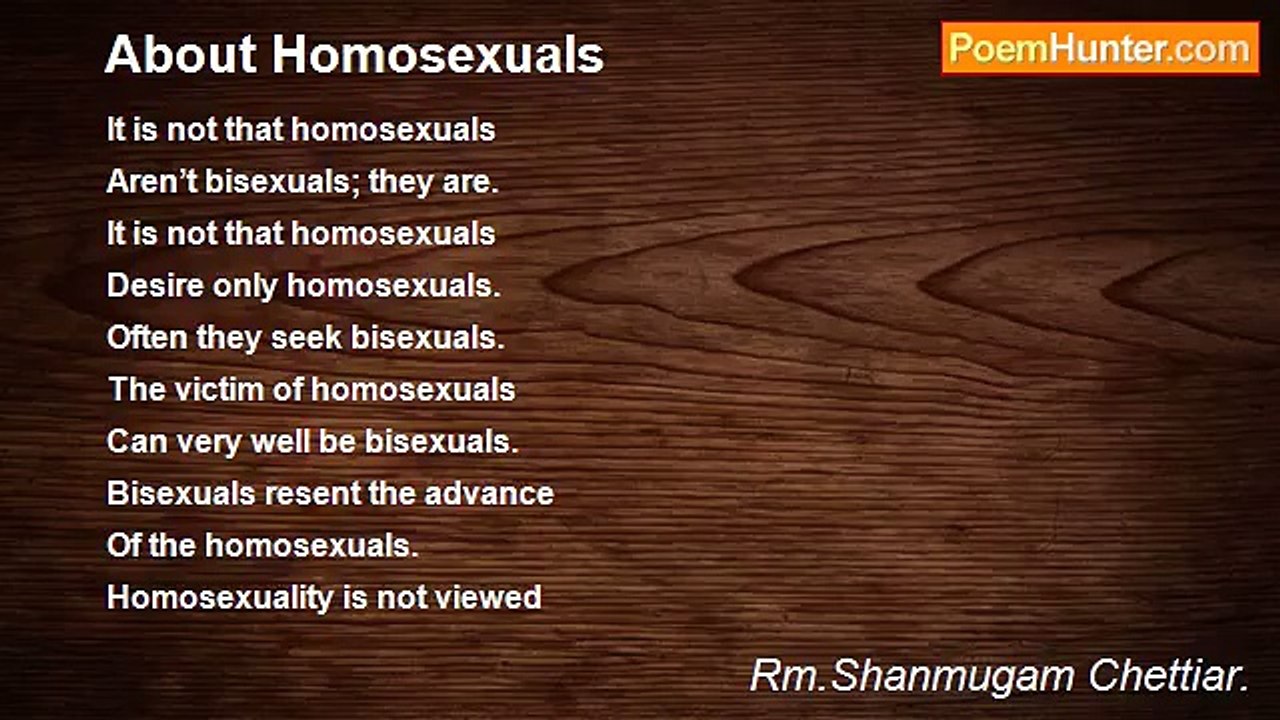 About Homosexuals

PoemHunter.com

It is not that homosexuals
Aren’t bisexuals; they are.
It is not that homosexuals
Desire only homosexuals.
Often they seek bisexuals.
The victim of homosexuals
Can very well be bisexuals.
Bisexuals resent the advance
Of the homosexuals.
Homosexuality is not viewed

Rm.Shanmugam Chettiar.